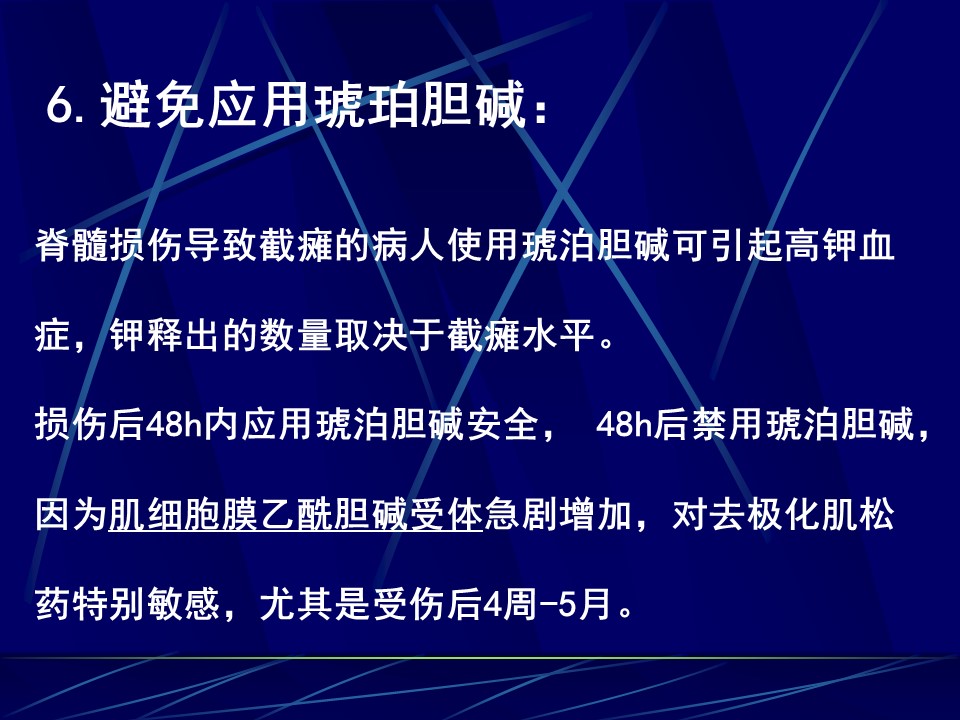 6. 避免应用琥珀胆碱：

脊髓损伤导致截瘫的病人使用琥泊胆碱可引起高钾血症，钾释出的数量取决于截瘫水平。

损伤后48h内应用琥泊胆碱安全， 48h后禁用琥泊胆碱，因为肌细胞膜乙酰胆碱受体急剧增加，对去极化肌松药特别敏感，尤其是受伤后4周-5月。